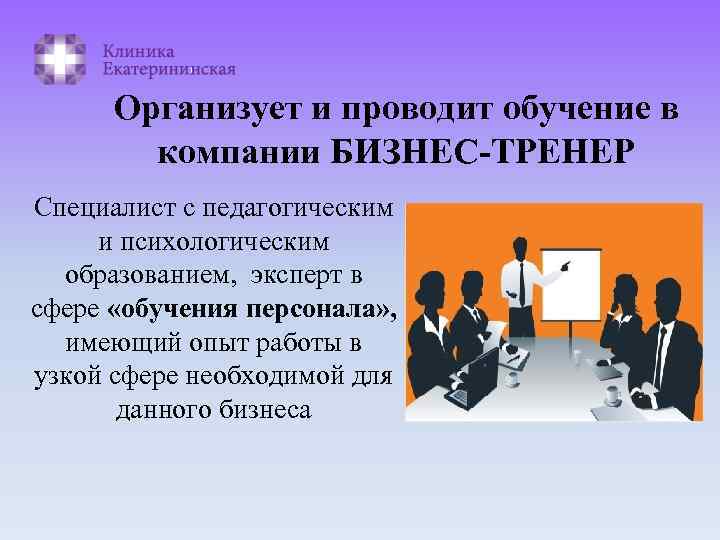 Клиника Екатерининская

Организует и проводит обучение в компании БИЗНЕС-ТРЕНЕР

Специалист с педагогическим и психологическим образованием, эксперт в сфере «обучения персонала», имеющий опыт работы в узкой сфере необходимой для данного бизнеса